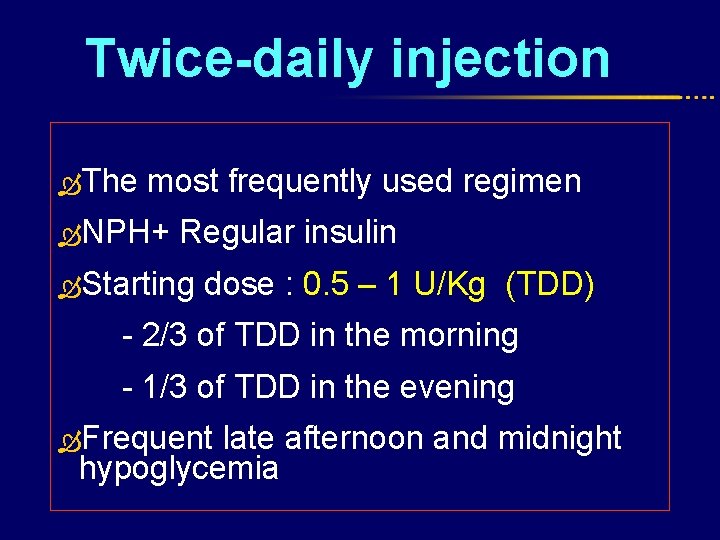 Twice-daily injection

The most frequently used regimen

NPH+ Regular insulin

Starting dose : 0.5 – 1 U/Kg (TDD)

- 2/3 of TDD in the morning

- 1/3 of TDD in the evening

Frequent late afternoon and midnight hypoglycemia